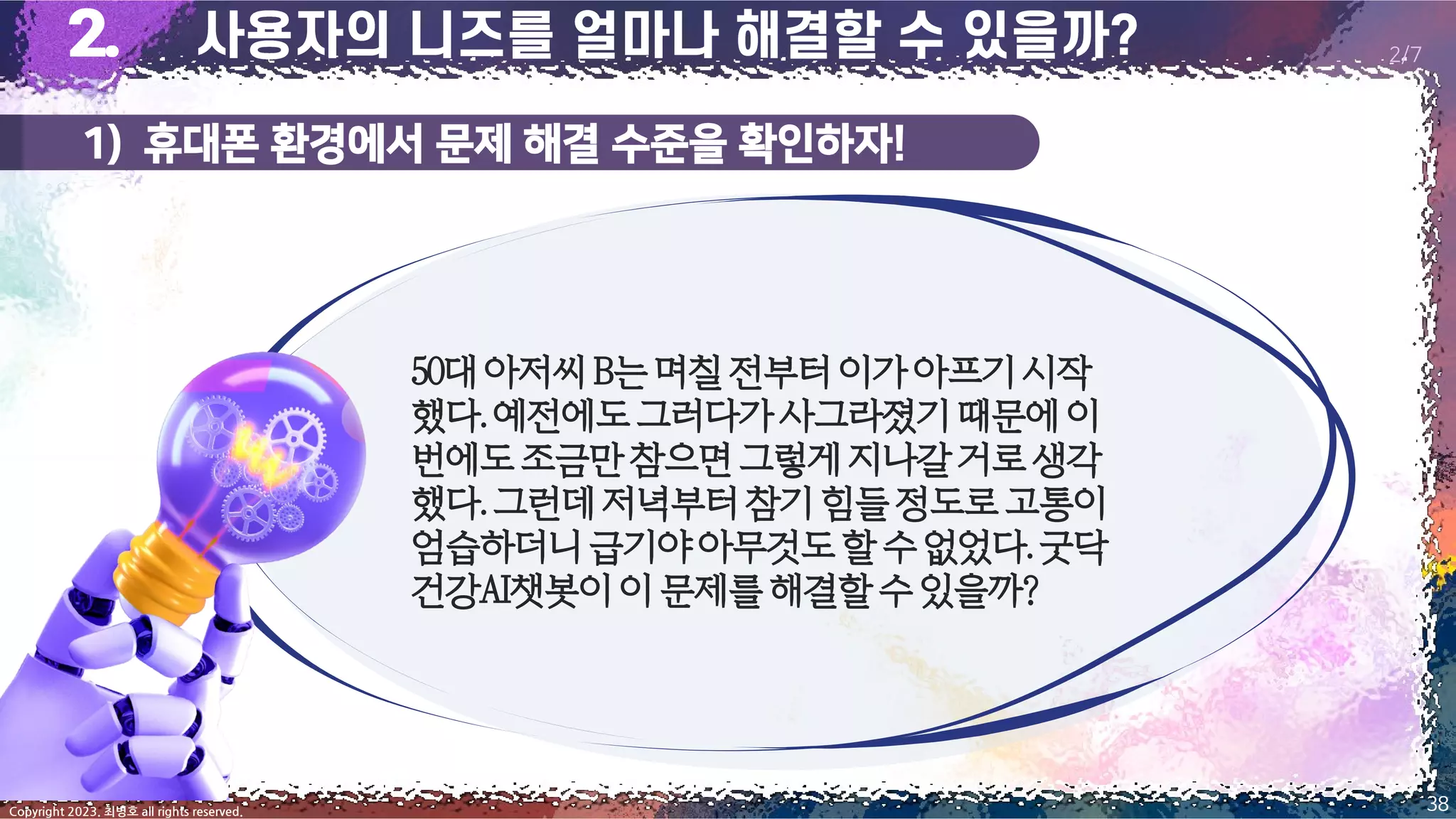 2. 사용자의 니즈를 얼마나 해결할 수 있을까?

2/7

1) 휴대폰 환경에서 문제 해결 수준을 확인하자!

50대 아저씨 B는 며칠 전부터 이가 아프기 시작했다. 예전에도 그러다가 사그라졌기 때문에 이번에도 조금만 참으면 그렇게 지나갈 거로 생각했다. 그런데 저녁부터 참기 힘들 정도로 고통이 엄습하더니 급기야 아무것도 할 수 없었다. 굿닥 건강AI챗봇이 이 문제를 해결할 수 있을까?

Copyright 2023. 최병호 all rights reserved.

38